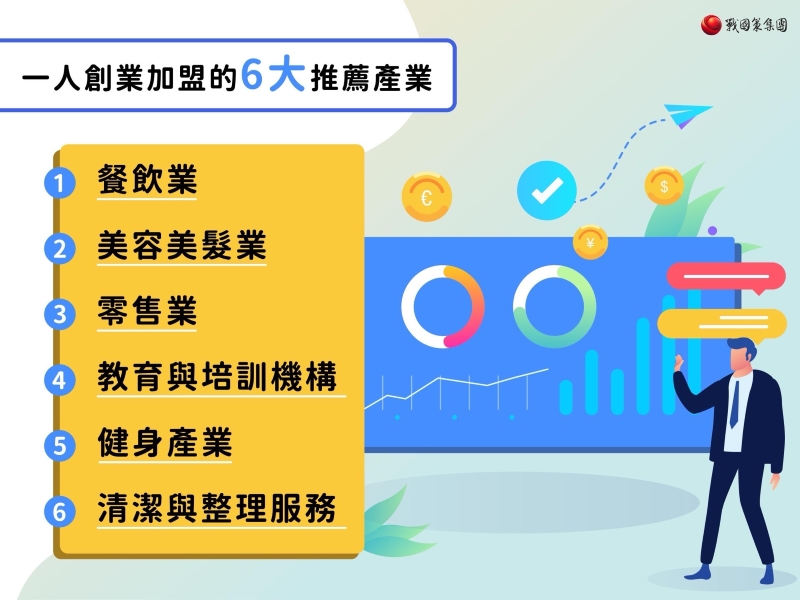 戰國策集團

一人創業加盟的6大推薦產業

1 餐飲業
2 美容美髮業
3 零售業
4 教育與培訓機構
5 健身產業
6 清潔與整理服務

€
$
¥